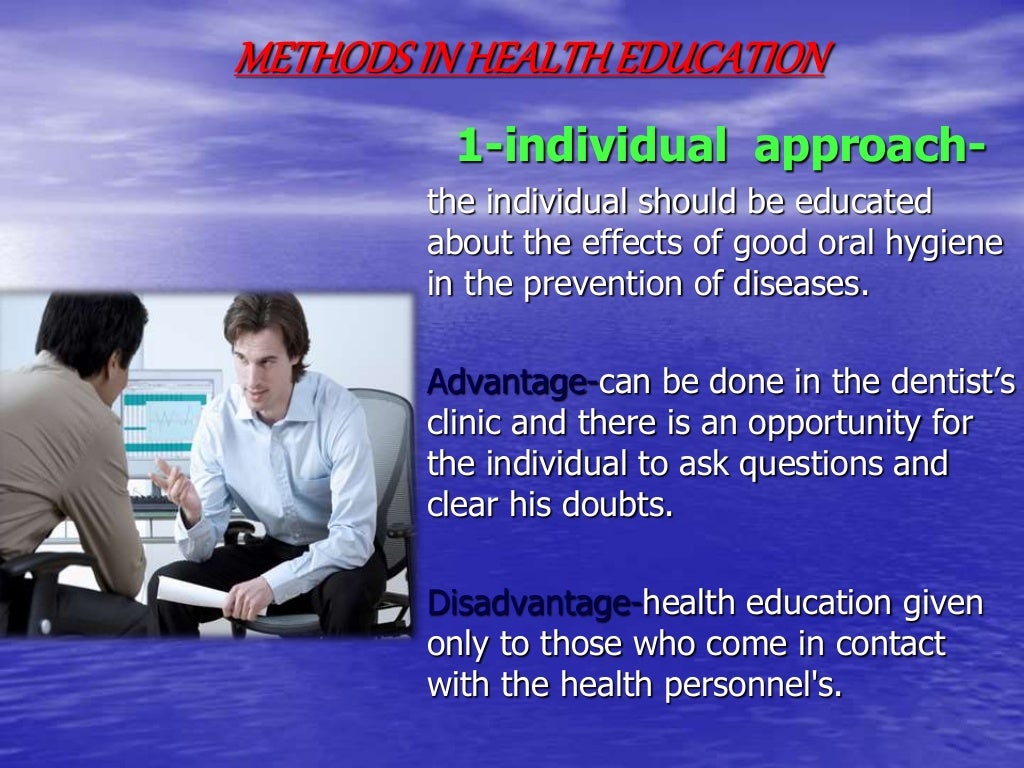 METHODS IN HEALTH EDUCATION

1-individual approach-

the individual should be educated about the effects of good oral hygiene in the prevention of diseases.

Advantage-can be done in the dentist's clinic and there is an opportunity for the individual to ask questions and clear his doubts.

Disadvantage-health education given only to those who come in contact with the health personnel's.